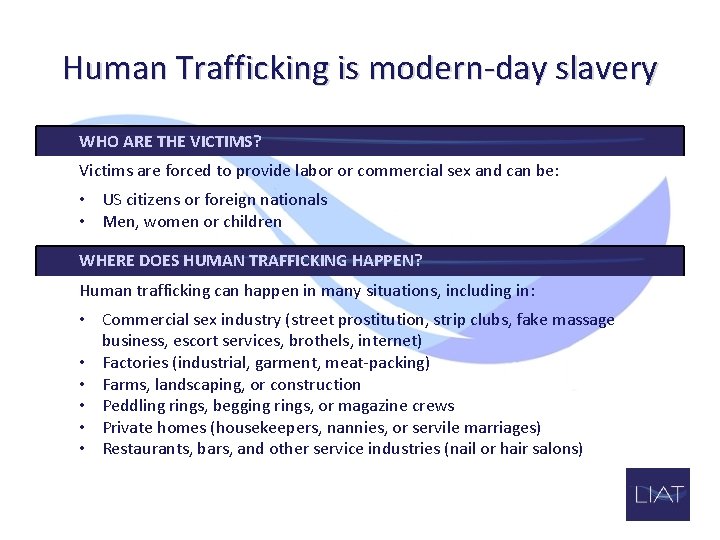 Human Trafficking is modern-day slavery

WHO ARE THE VICTIMS?

Victims are forced to provide labor or commercial sex and can be:

• US citizens or foreign nationals
• Men, women or children

WHERE DOES HUMAN TRAFFICKING HAPPEN?

Human trafficking can happen in many situations, including in:

• Commercial sex industry (street prostitution, strip clubs, fake massage business, escort services, brothels, internet)
• Factories (industrial, garment, meat-packing)
• Farms, landscaping, or construction
• Peddling rings, begging rings, or magazine crews
• Private homes (housekeepers, nannies, or servile marriages)
• Restaurants, bars, and other service industries (nail or hair salons)

LIAT